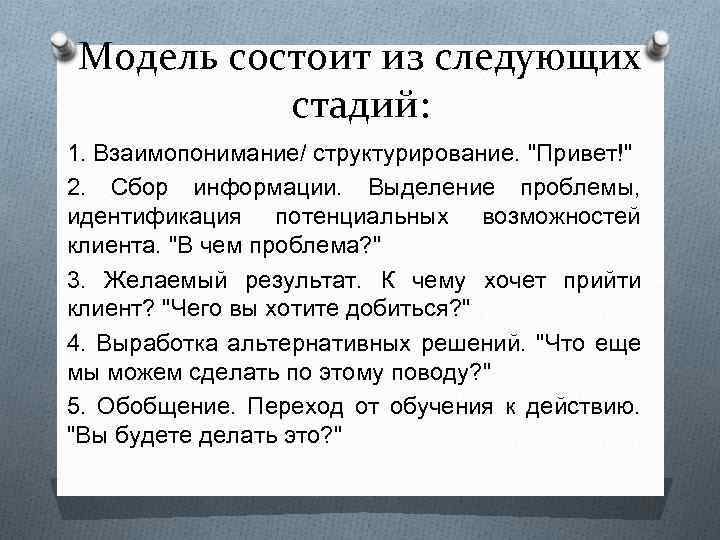 Модель состоит из следующих стадий:

1. Взаимопонимание/ структурирование. "Привет!"

2. Сбор информации. Выделение проблемы, идентификация потенциальных возможностей клиента. "В чем проблема?"

3. Желаемый результат. К чему хочет прийти клиент? "Чего вы хотите добиться?"

4. Выработка альтернативных решений. "Что еще мы можем сделать по этому поводу?"

5. Обобщение. Переход от обучения к действию. "Вы будете делать это?"